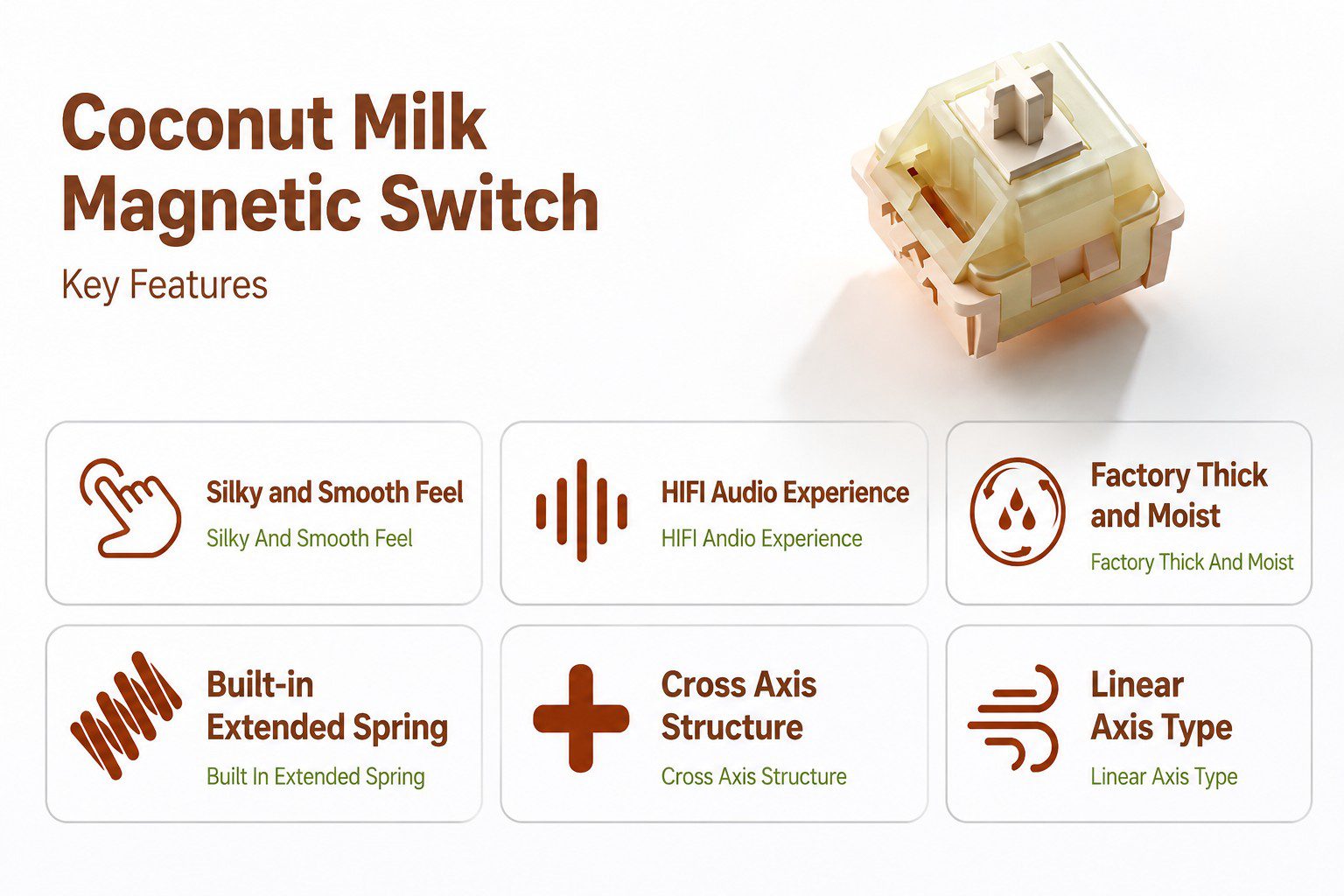 Coconut Milk Magnetic Switch

Key Features

Silky and Smooth Feel

Silky And Smooth Feel

HIFI Audio Experience

HIFI Andio Experience

Factory Thick and Moist

Factory Thick And Moist

Built-in Extended Spring

Built In Extended Spring

Cross Axis Structure

Cross Axis Structure

Linear Axis Type

Linear Axis Type